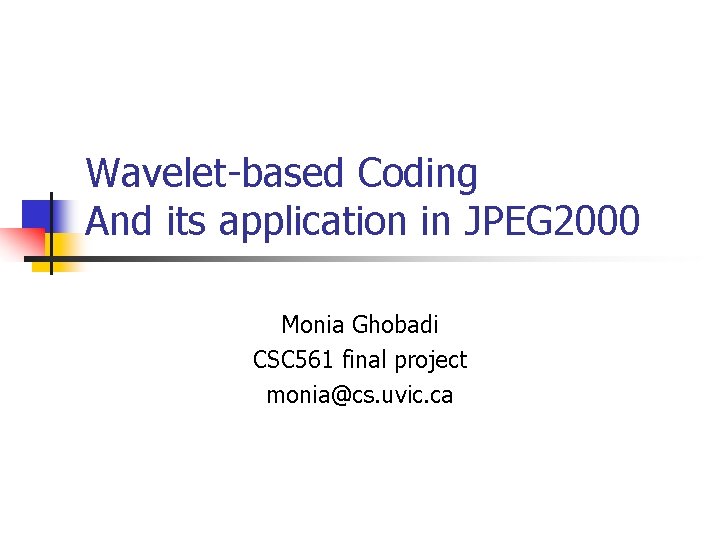 Wavelet-based Coding
And its application in JPEG2000

Monia Ghobadi
CSC561 final project
monia@cs.uvic.ca